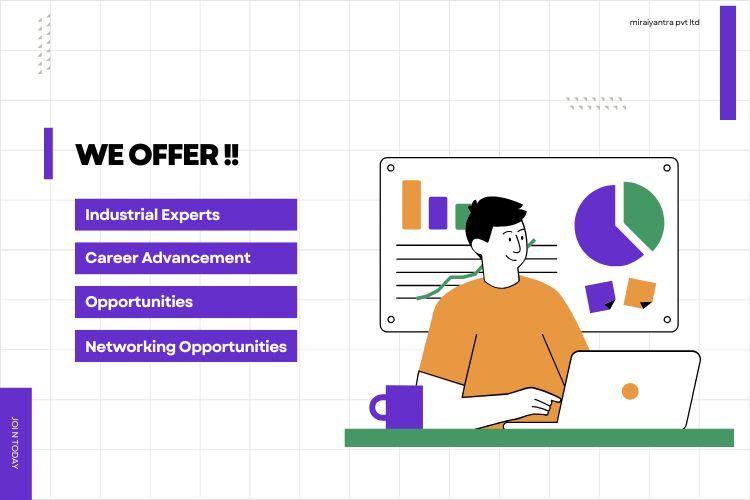 miraiyantra pvt ltd

WE OFFER !!

Industrial Experts

Career Advancement

Opportunities

Networking Opportunities

JOI N TODAY